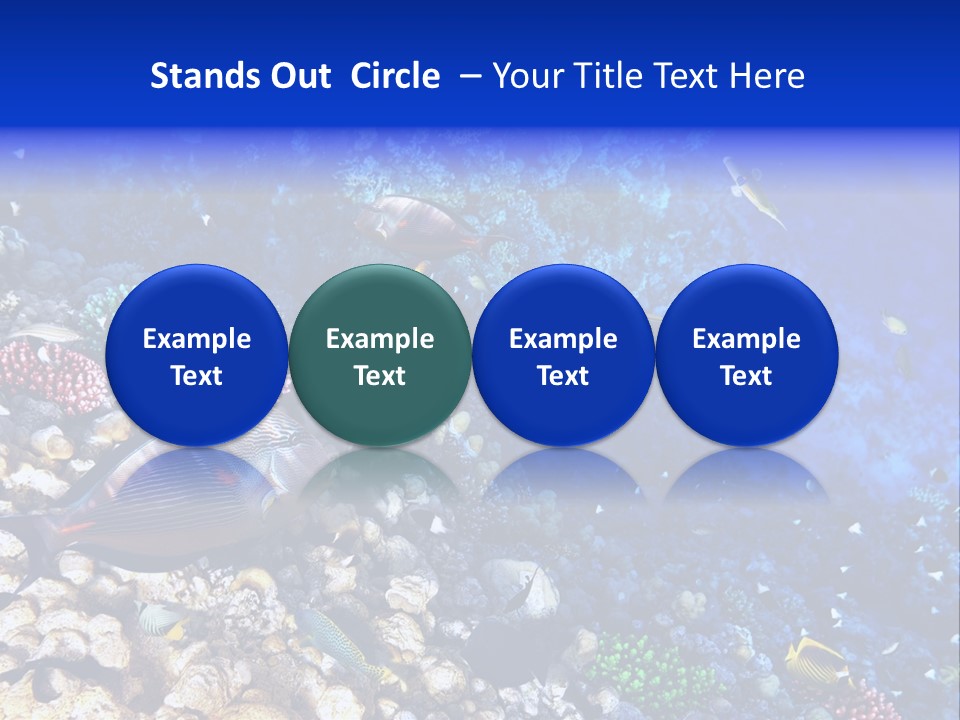 Stands Out Circle – Your Title Text Here

Example Text

Example Text

Example Text

Example Text